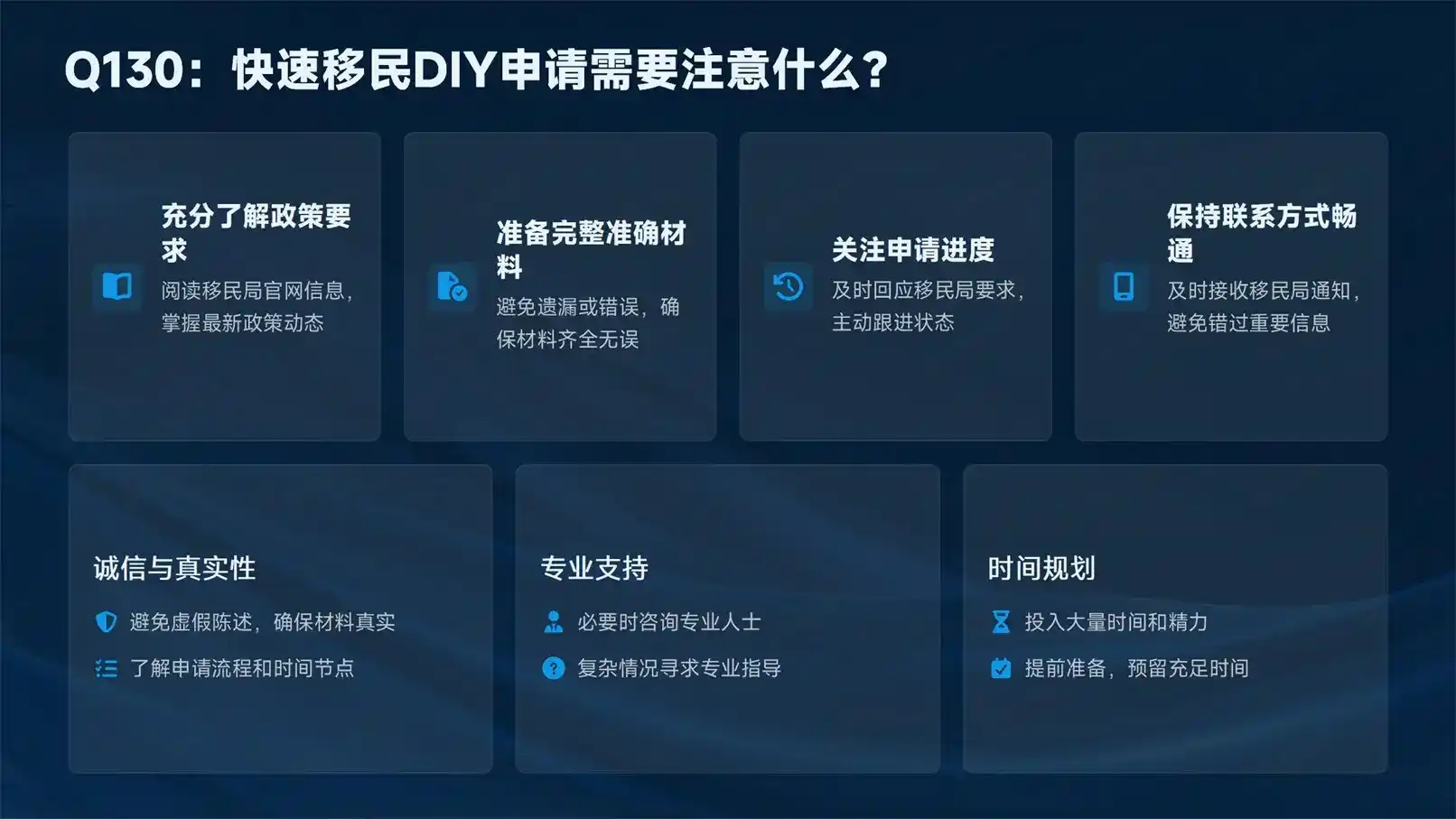 Q130：快速移民DIY申请需要注意什么？

充分了解政策要求

阅读移民局官网信息，掌握最新政策动态

准备完整准确材料

避免遗漏或错误，确保材料齐全无误

关注申请进度

及时回应移民局要求，主动跟进状态

保持联系方式畅通

及时接收移民局通知，避免错过重要信息

诚信与真实性

避免虚假陈述，确保材料真实

了解申请流程和时间节点

专业支持

必要时咨询专业人士

复杂情况寻求专业指导

时间规划

投入大量时间和精力

提前准备，预留充足时间